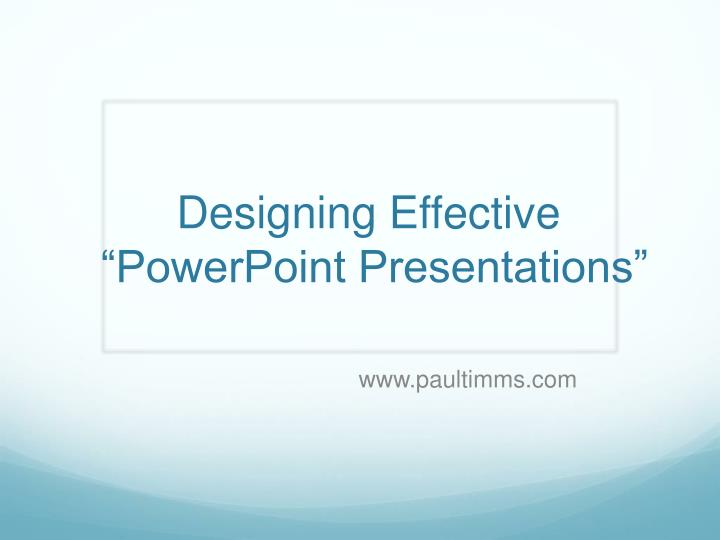 Designing Effective
“PowerPoint Presentations”

www.paultimms.com